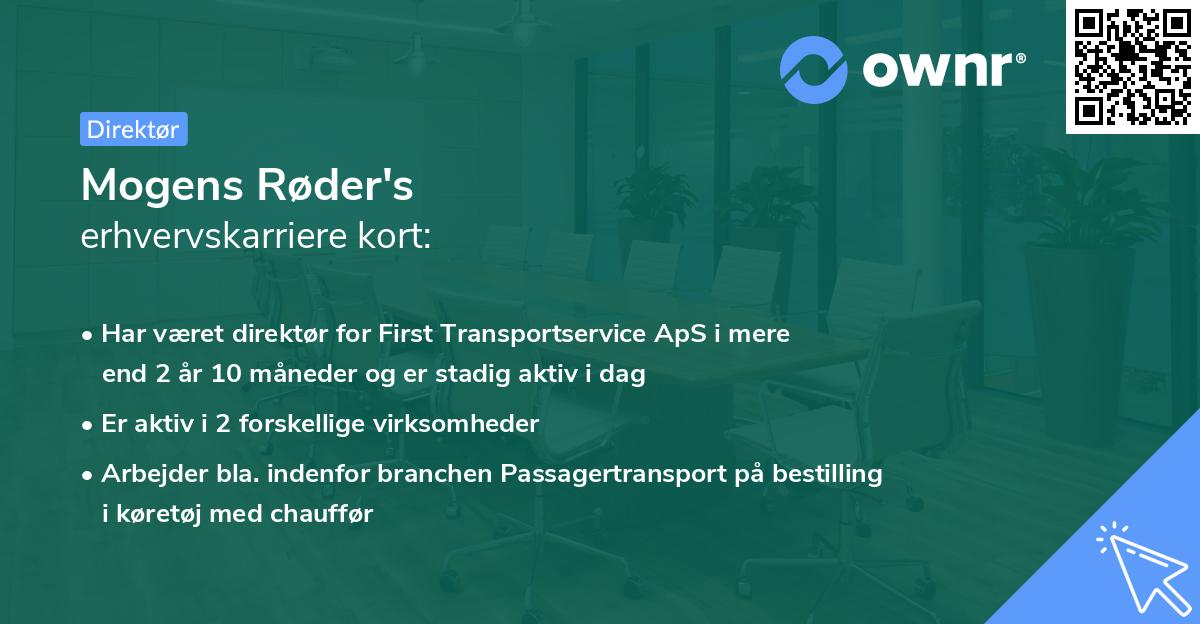 ownr®

Direktør

Mogens Røder's
erhvervskarriere kort:

• Har været direktør for First Transportservice ApS i mere end 2 år 10 måneder og er stadig aktiv i dag
• Er aktiv i 2 forskellige virksomheder
• Arbejder bla. indenfor branchen Passagertransport på bestilling i køretøj med chauffør